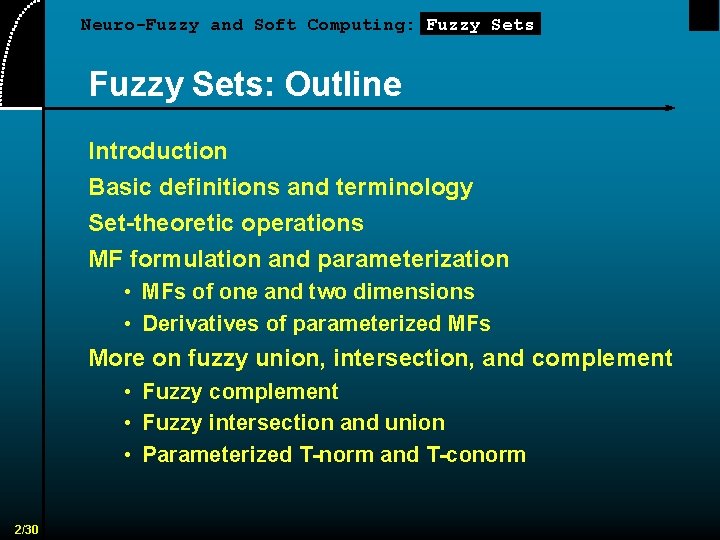 Neuro-Fuzzy and Soft Computing: Fuzzy Sets

Fuzzy Sets: Outline

Introduction

Basic definitions and terminology

Set-theoretic operations

MF formulation and parameterization

• MFs of one and two dimensions

• Derivatives of parameterized MFs

More on fuzzy union, intersection, and complement

• Fuzzy complement

• Fuzzy intersection and union

• Parameterized T-norm and T-conorm

2/30